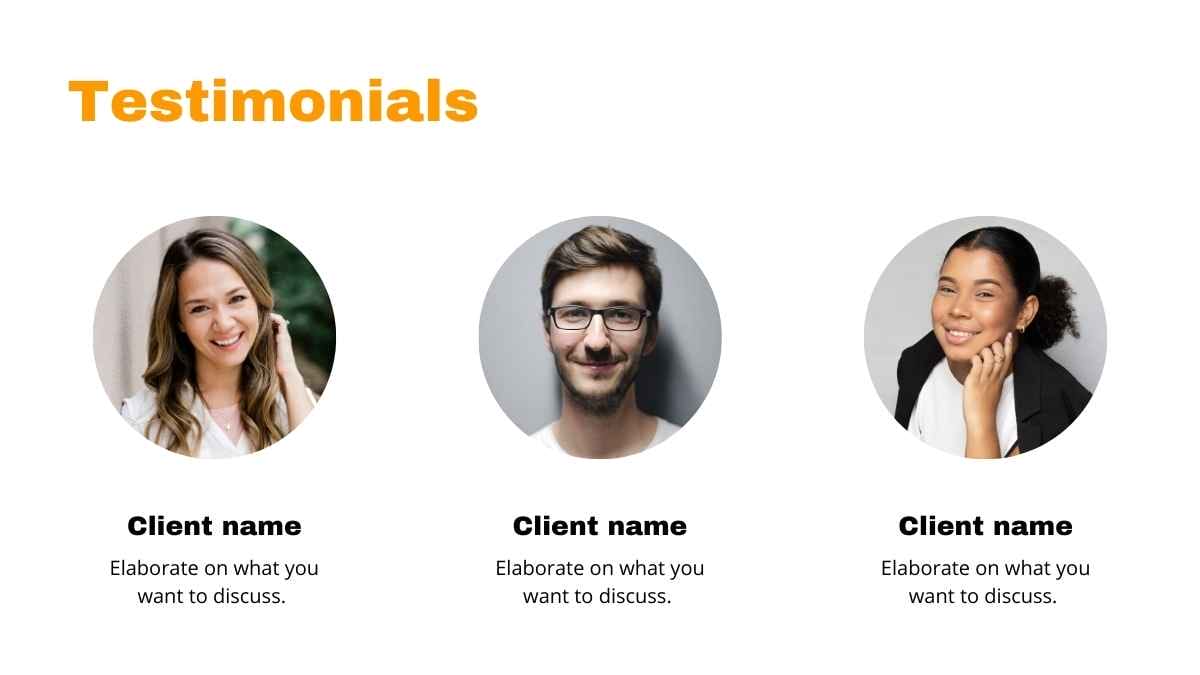 Testimonials

Client name

Elaborate on what you want to discuss.

Client name

Elaborate on what you want to discuss.

Client name

Elaborate on what you want to discuss.